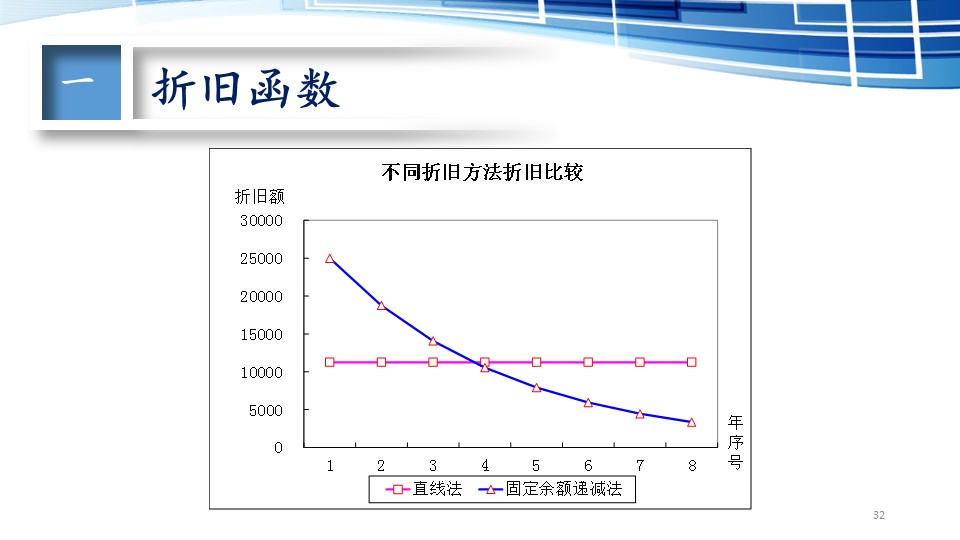 一 折旧函数

不同折旧方法折旧比较

折旧额

30000
25000
20000
15000
10000
5000
0

1 2 3 4 5 6 7 8

年序号

直线法 固定余额递减法

32